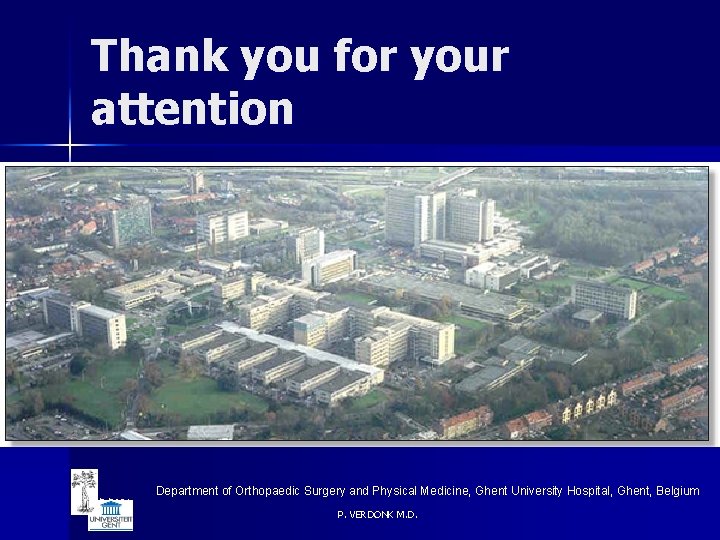 Thank you for your attention

UNIVERSITEIT GENT

Department of Orthopaedic Surgery and Physical Medicine, Ghent University Hospital, Ghent, Belgium

P. VERDONK M.D.